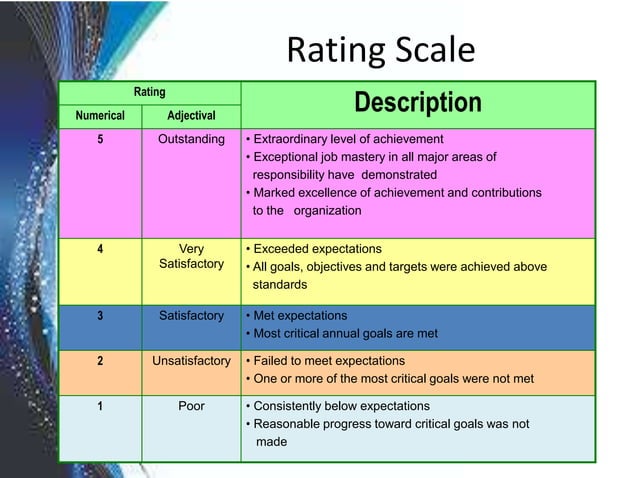 Rating Scale

| Rating: Numerical | Rating: Adjectival | Description |
|---|---|---|
| 5 | Outstanding | • Extraordinary level of achievement • Exceptional job mastery in all major areas of responsibility have demonstrated • Marked excellence of achievement and contributions to the organization |
| 4 | Very Satisfactory | • Exceeded expectations • All goals, objectives and targets were achieved above standards |
| 3 | Satisfactory | • Met expectations • Most critical annual goals are met |
| 2 | Unsatisfactory | • Failed to meet expectations • One or more of the most critical goals were not met |
| 1 | Poor | • Consistently below expectations • Reasonable progress toward critical goals was not made |